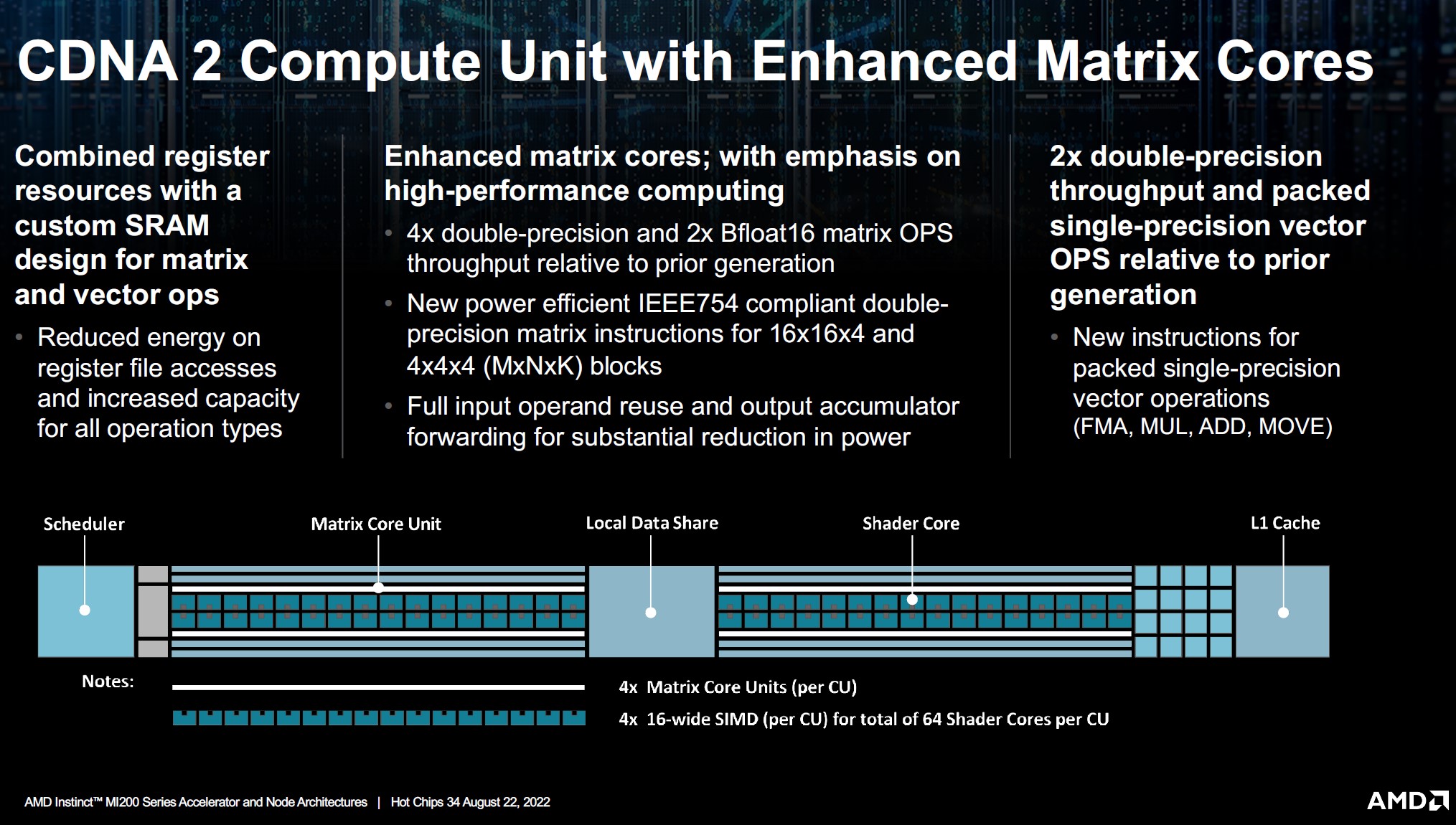 CDNA 2 Compute Unit with Enhanced Matrix Cores

Combined register resources with a custom SRAM design for matrix and vector ops

• Reduced energy on register file accesses and increased capacity for all operation types

Enhanced matrix cores; with emphasis on high-performance computing

• 4x double-precision and 2x Bfloat16 matrix OPS throughput relative to prior generation

• New power efficient IEEE754 compliant double-precision matrix instructions for 16x16x4 and 4x4x4 (MxNxK) blocks

• Full input operand reuse and output accumulator forwarding for substantial reduction in power

2x double-precision throughput and packed single-precision vector OPS relative to prior generation

• New instructions for packed single-precision vector operations (FMA, MUL, ADD, MOVE)

Scheduler

Matrix Core Unit

Local Data Share

Shader Core

L1 Cache

Notes:

4x Matrix Core Units (per CU)

4x 16-wide SIMD (per CU) for total of 64 Shader Cores per CU

AMD Instinct™ MI200 Series Accelerator and Node Architectures | Hot Chips 34 August 22, 2022

AMD